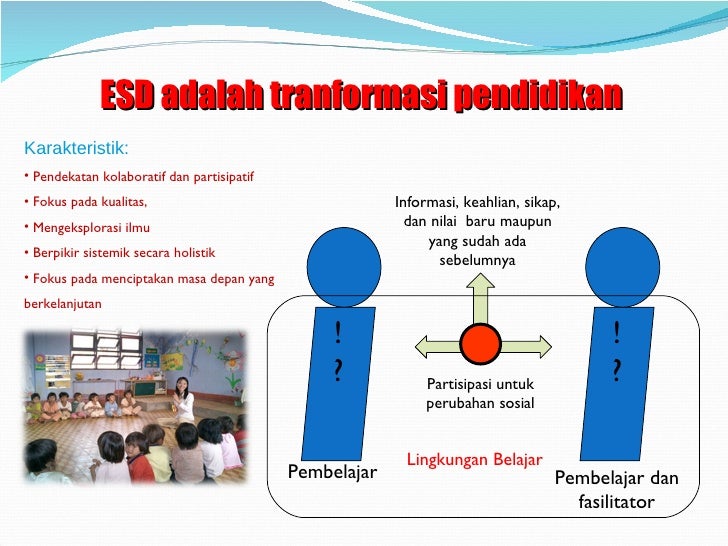 ESD adalah tranformasi pendidikan

Karakteristik:

• Pendekatan kolaboratif dan partisipatif

• Fokus pada kualitas,

• Mengeksplorasi ilmu

• Berpikir sistemik secara holistik

• Fokus pada menciptakan masa depan yang berkelanjutan

Informasi, keahlian, sikap, dan nilai baru maupun yang sudah ada sebelumnya

!
?

!
?

Partisipasi untuk perubahan sosial

Lingkungan Belajar

Pembelajar

Pembelajar dan fasilitator